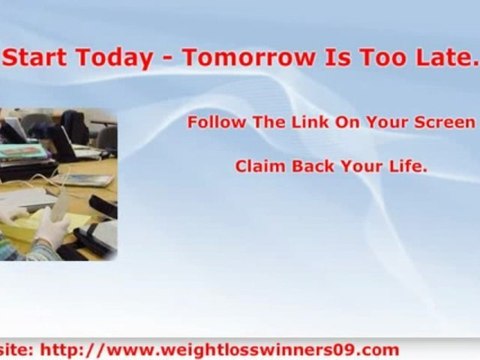 Start Today - Tomorrow Is Too Late.

Follow The Link On Your Screen

Claim Back Your Life.

site: http://www.weightlosswinners09.com